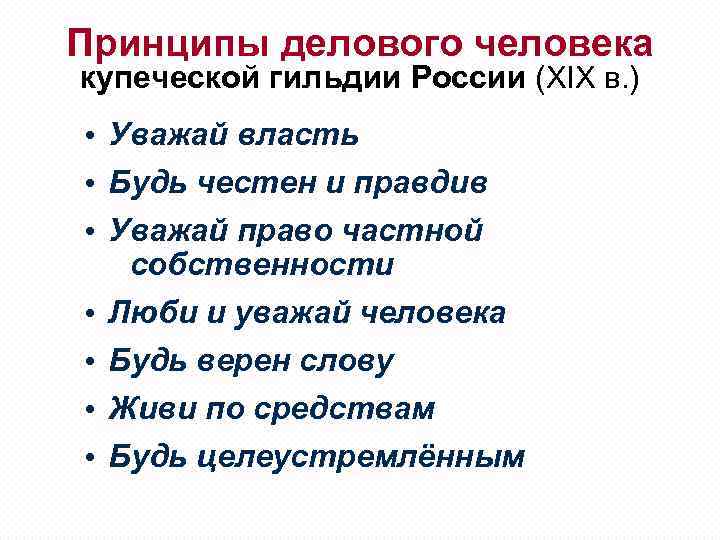 Принципы делового человека купеческой гильдии России (XIX в.)

• Уважай власть
• Будь честен и правдив
• Уважай право частной собственности
• Люби и уважай человека
• Будь верен слову
• Живи по средствам
• Будь целеустремлённым